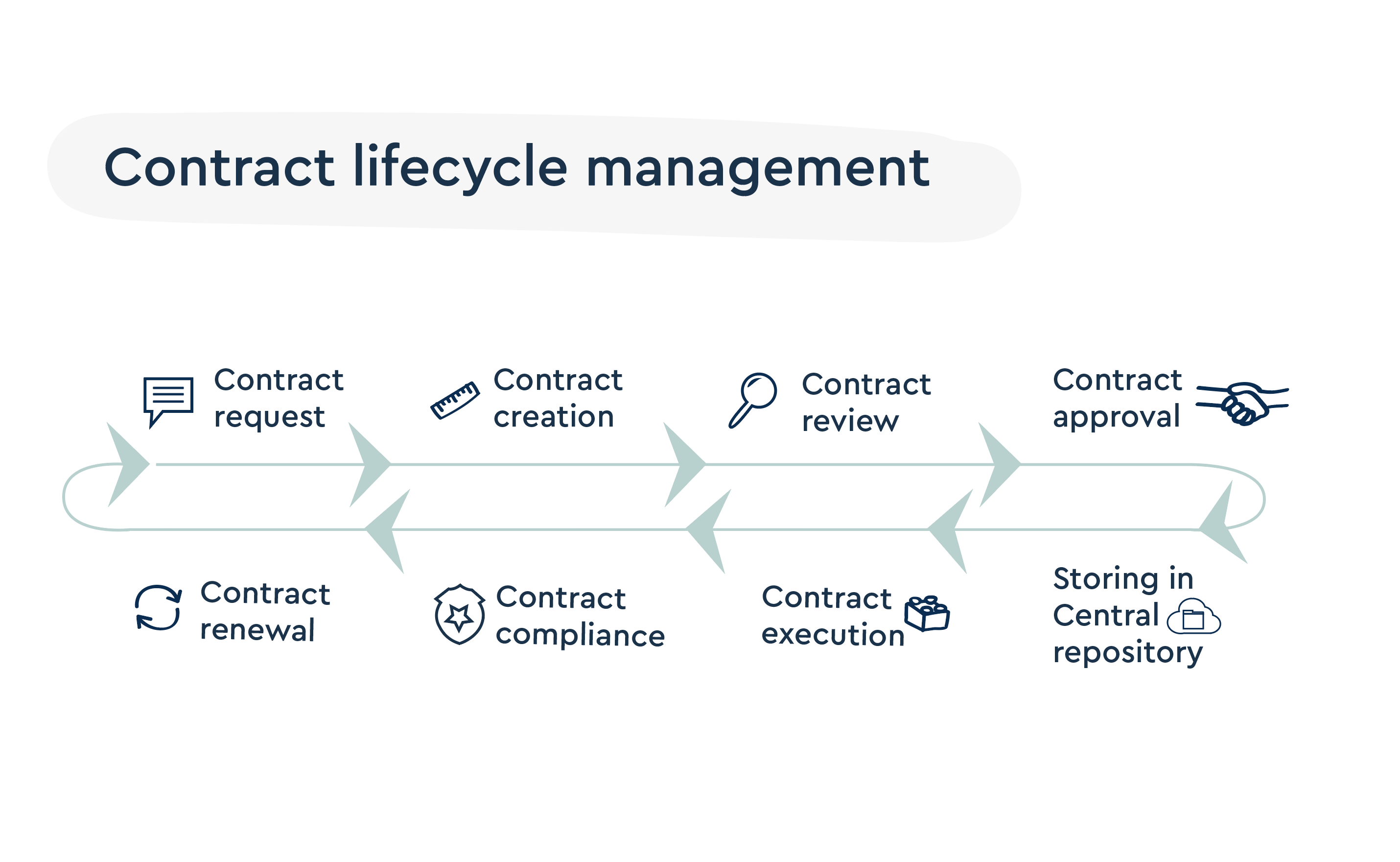 Contract lifecycle management

Contract request

Contract creation

Contract review

Contract approval

Storing in Central repository

Contract execution

Contract compliance

Contract renewal